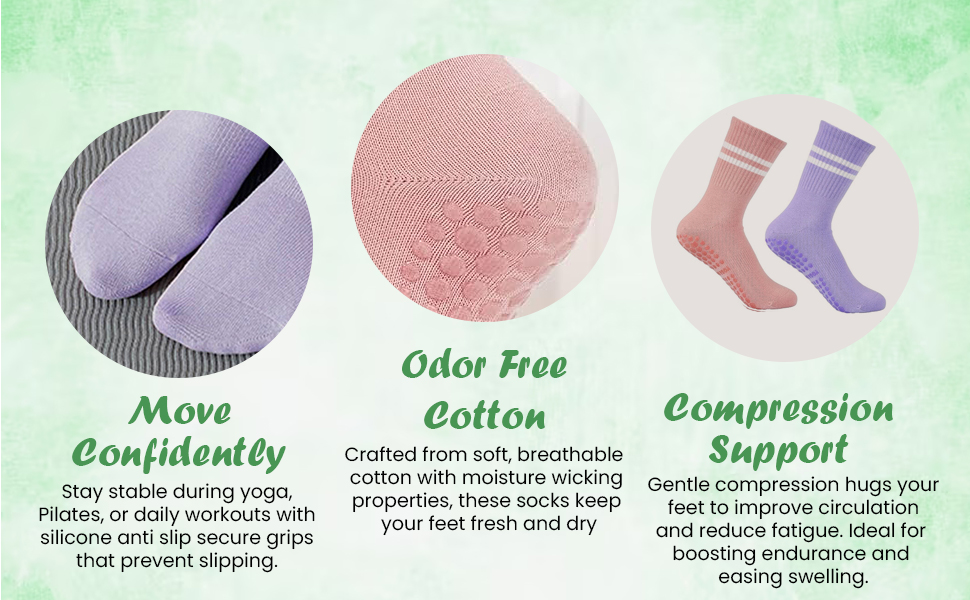 Move Confidently

Stay stable during yoga, Pilates, or daily workouts with silicone anti slip secure grips that prevent slipping.

Odor Free Cotton

Crafted from soft, breathable cotton with moisture wicking properties, these socks keep your feet fresh and dry

Compression Support

Gentle compression hugs your feet to improve circulation and reduce fatigue. Ideal for boosting endurance and easing swelling.